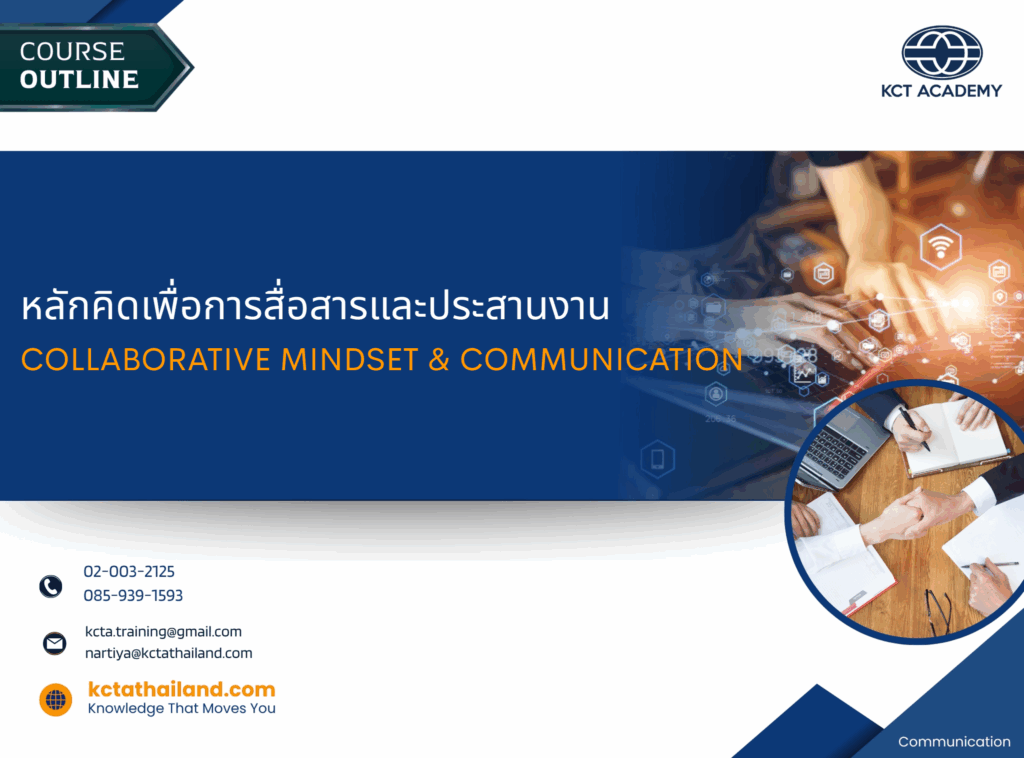 COURSE OUTLINE

KCT ACADEMY

หลักคิดเพื่อการสื่อสารและประสานงาน

COLLABORATIVE MINDSET & COMMUNICATION

02-003-2125
085-939-1593

kcta.training@gmail.com
nartiya@kctathailand.com

kctathailand.com
Knowledge That Moves You

Communication